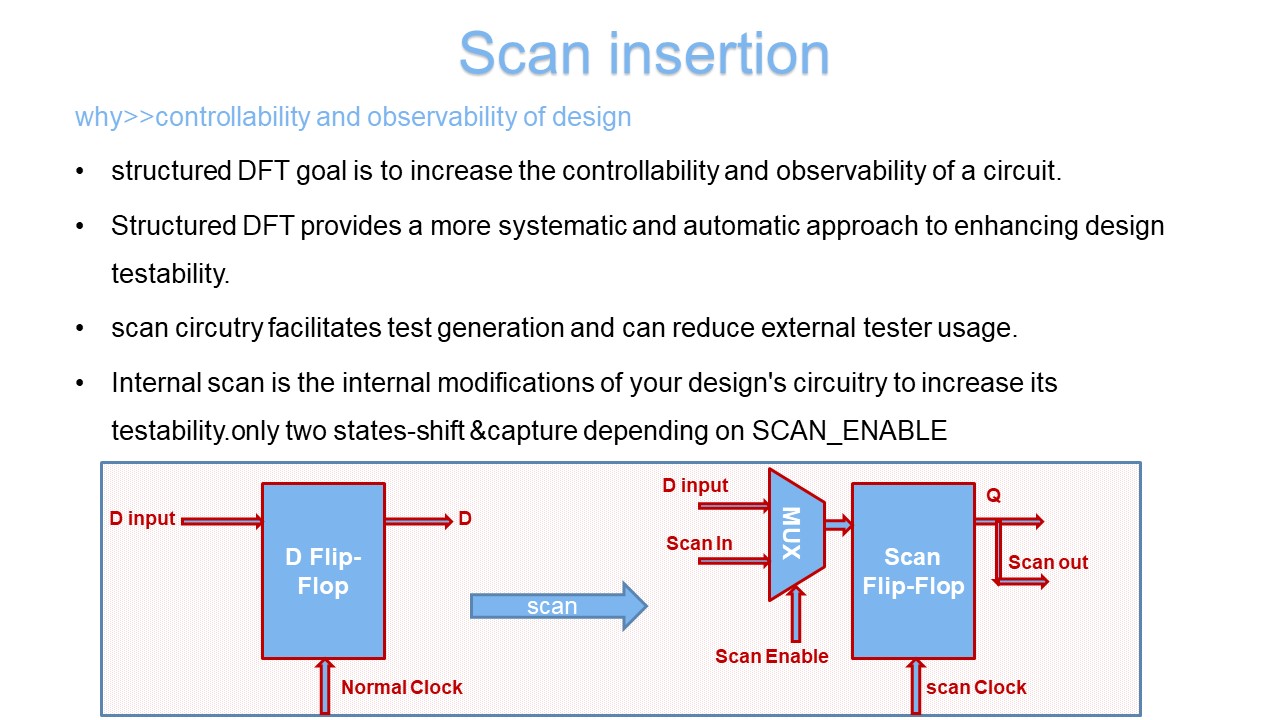 Scan insertion

why>>controllability and observability of design

• structured DFT goal is to increase the controllability and observability of a circuit.

• Structured DFT provides a more systematic and automatic approach to enhancing design testability.

• scan circutry facilitates test generation and can reduce external tester usage.

• Internal scan is the internal modifications of your design's circuitry to increase its testability.only two states-shift &capture depending on SCAN_ENABLE

D input
D Flip-Flop
D
Normal Clock
scan
D input
Scan In
MUX
Scan Enable
Scan Flip-Flop
Q
Scan out
scan Clock